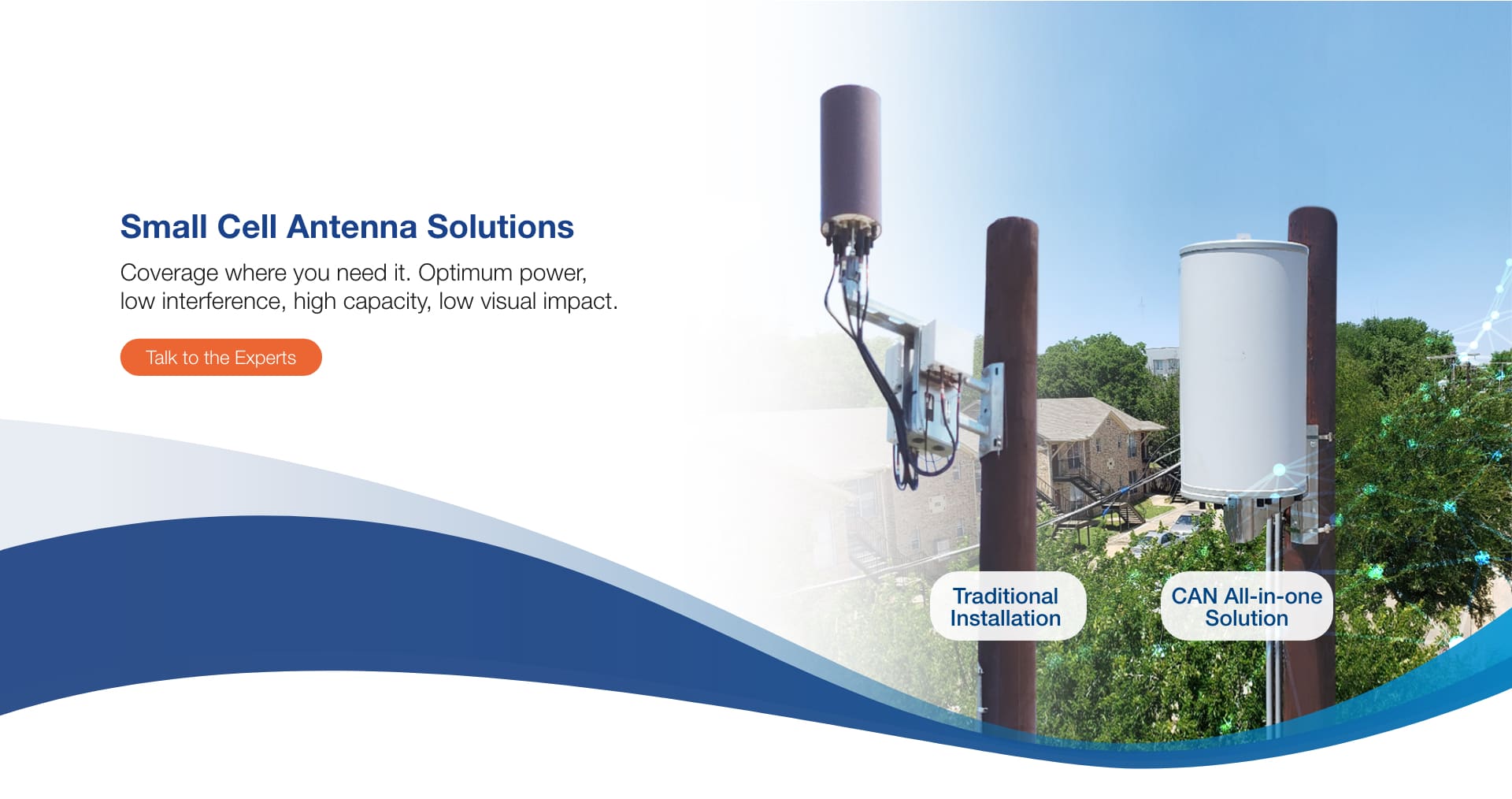 Small Cell Antenna Solutions

Coverage where you need it. Optimum power, low interference, high capacity, low visual impact.

Talk to the Experts

Traditional Installation

CAN All-in-one Solution